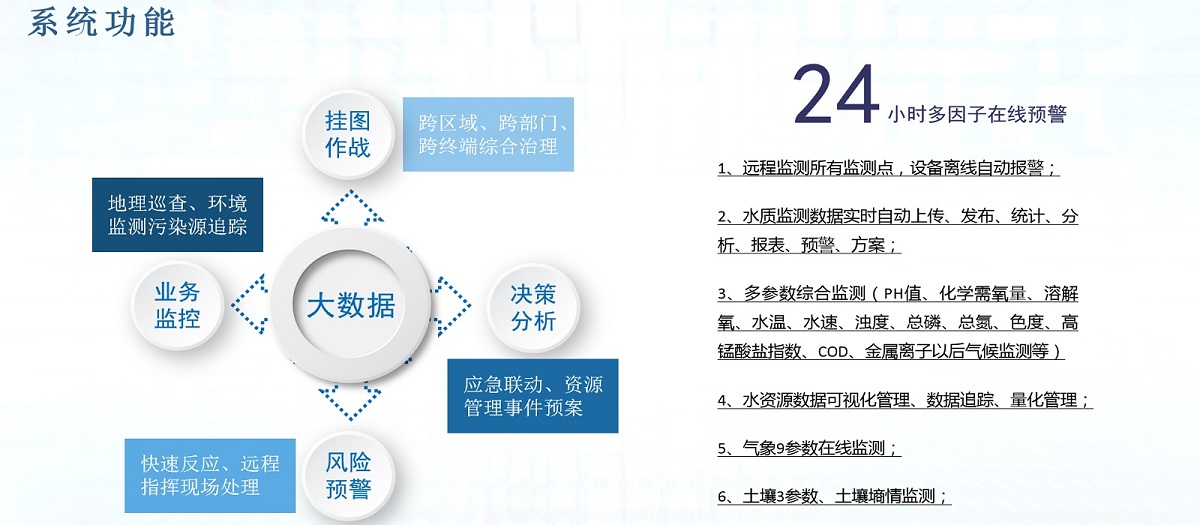 系统功能

挂图作战

跨区域、跨部门、跨终端综合治理

地理巡查、环境监测污染源追踪

业务监控

大数据

决策分析

应急联动、资源管理事件预案

快速反应、远程指挥现场处理

风险预警

24 小时多因子在线预警

1、远程监测所有监测点，设备离线自动报警；

2、水质监测数据实时自动上传、发布、统计、分析、报表、预警、方案；

3、多参数综合监测（PH值、化学需氧量、溶解氧、水温、水速、浊度、总磷、总氮、色度、高锰酸盐指数、COD、金属离子以后气候监测等）

4、水资源数据可视化管理、数据追踪、量化管理；

5、气象9参数在线监测；

6、土壤3参数、土壤墒情监测；